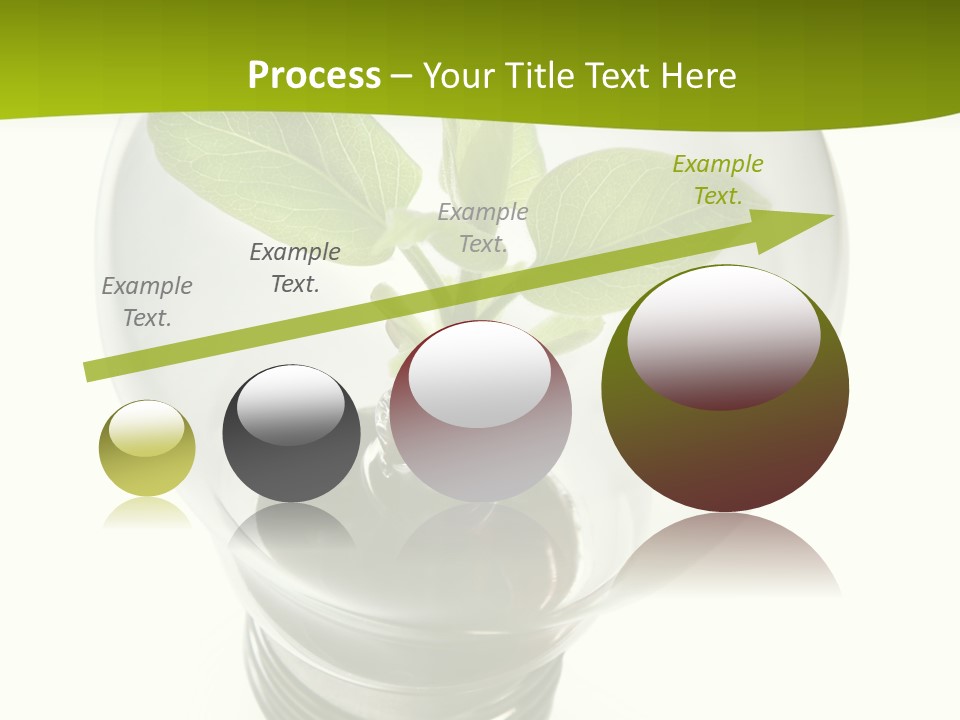 Process – Your Title Text Here

Example Text.

Example Text.

Example Text.

Example Text.